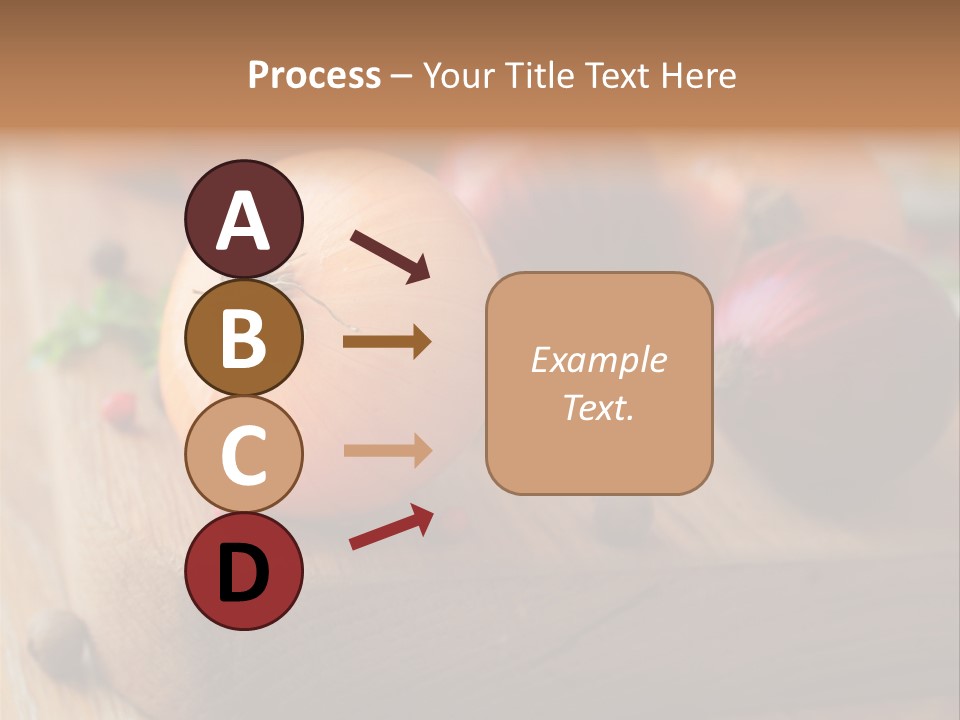 Process – Your Title Text Here

A

B

C

D

Example Text.